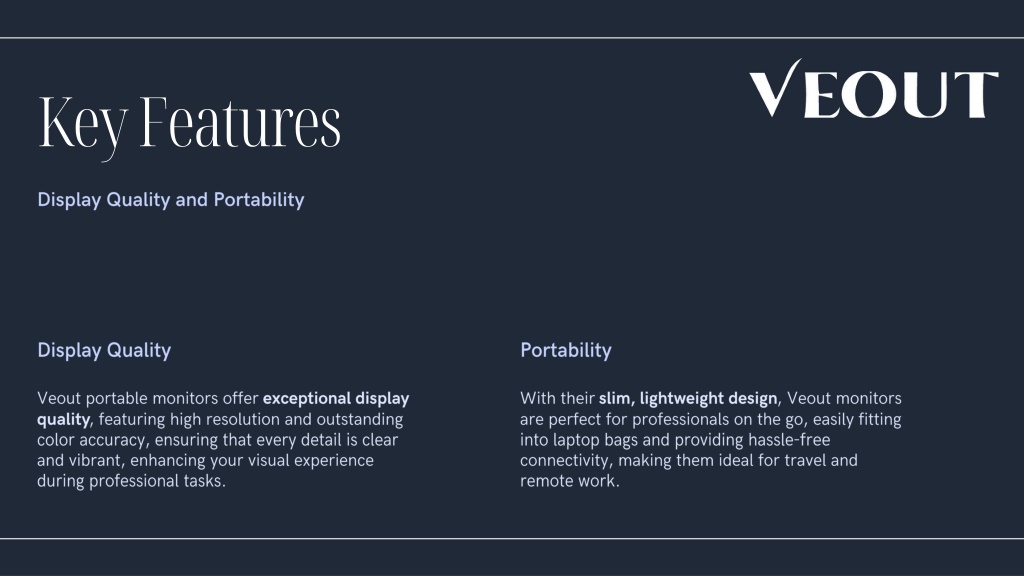 Key Features

VEOUT

Display Quality and Portability

Display Quality

Veout portable monitors offer exceptional display quality, featuring high resolution and outstanding color accuracy, ensuring that every detail is clear and vibrant, enhancing your visual experience during professional tasks.

Portability

With their slim, lightweight design, Veout monitors are perfect for professionals on the go, easily fitting into laptop bags and providing hassle-free connectivity, making them ideal for travel and remote work.